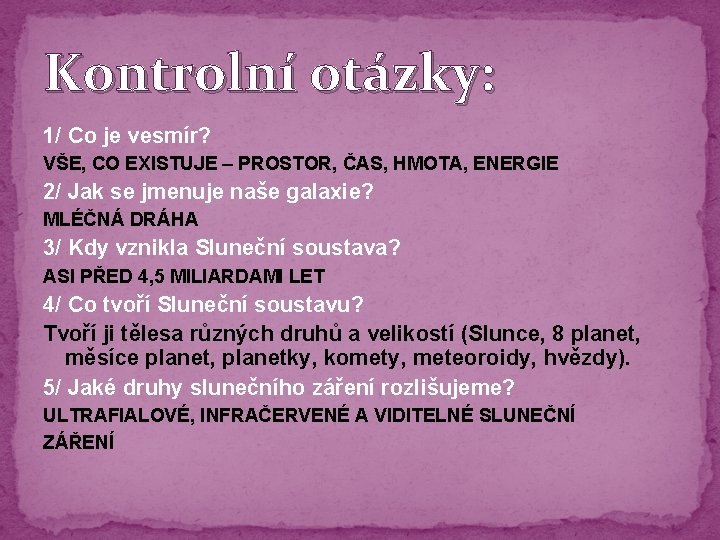 Kontrolní otázky:

1/ Co je vesmír?

VŠE, CO EXISTUJE – PROSTOR, ČAS, HMOTA, ENERGIE

2/ Jak se jmenuje naše galaxie?

MLÉČNÁ DRÁHA

3/ Kdy vznikla Sluneční soustava?

ASI PŘED 4,5 MILIARDAMI LET

4/ Co tvoří Sluneční soustavu?

Tvoří ji tělesa různých druhů a velikostí (Slunce, 8 planet, měsíce planet, planetky, komety, meteoroidy, hvězdy).

5/ Jaké druhy slunečního záření rozlišujeme?

ULTRAFIALOVÉ, INFRAČERVENÉ A VIDITELNÉ SLUNEČNÍ ZÁŘENÍ